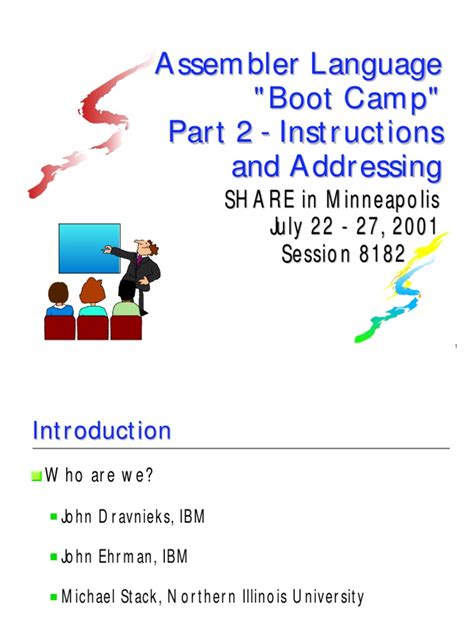 Assembler Language "Boot Camp" Part 2 - Instructions and Addressing

SHARE in Minneapolis
July 22 - 27, 2001
Session 8182

1

Introduction

Who are we?

John Dravnieks, IBM

John Ehrman, IBM

Michael Stack, Northern Illinois University